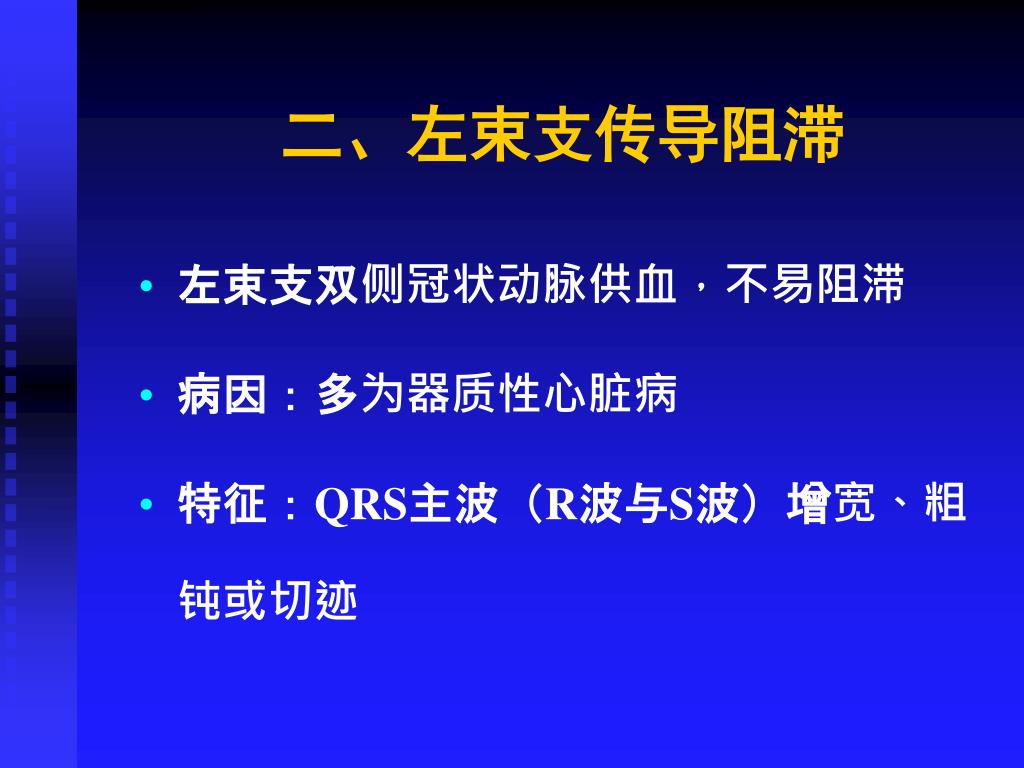 二、左束支传导阻滞

• 左束支双侧冠状动脉供血，不易阻滞

• 病因：多为器质性心脏病

• 特征：QRS主波（R波与S波）增宽、粗钝或切迹